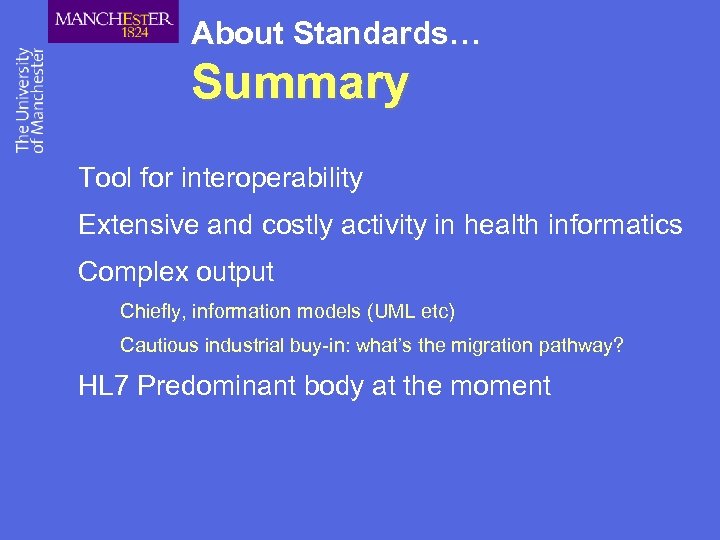 MANCHESTER
1824

The University of Manchester

About Standards…

Summary

Tool for interoperability

Extensive and costly activity in health informatics

Complex output

Chiefly, information models (UML etc)

Cautious industrial buy-in: what's the migration pathway?

HL7 Predominant body at the moment